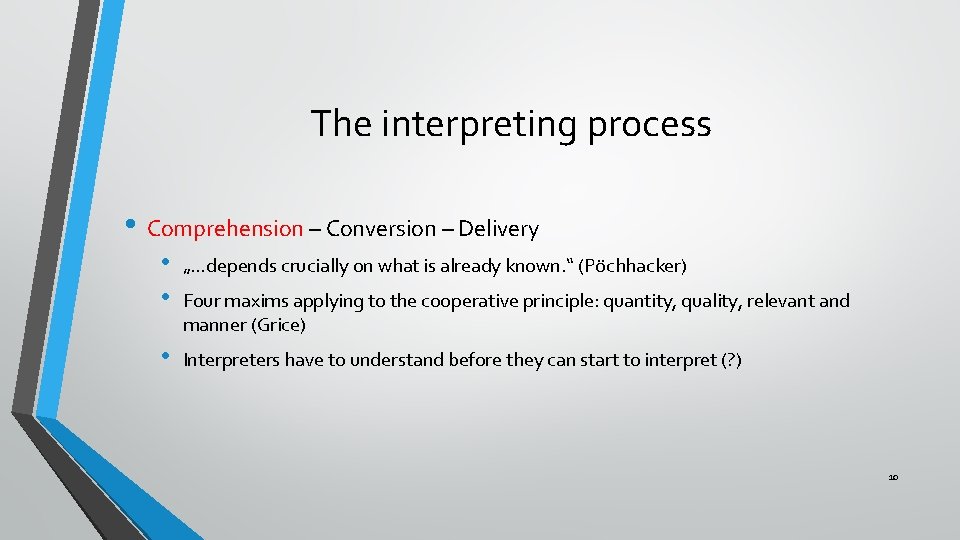 The interpreting process

• Comprehension – Conversion – Delivery
  • „…depends crucially on what is already known.“ (Pöchhacker)
  • Four maxims applying to the cooperative principle: quantity, quality, relevant and manner (Grice)
  • Interpreters have to understand before they can start to interpret (?)

10